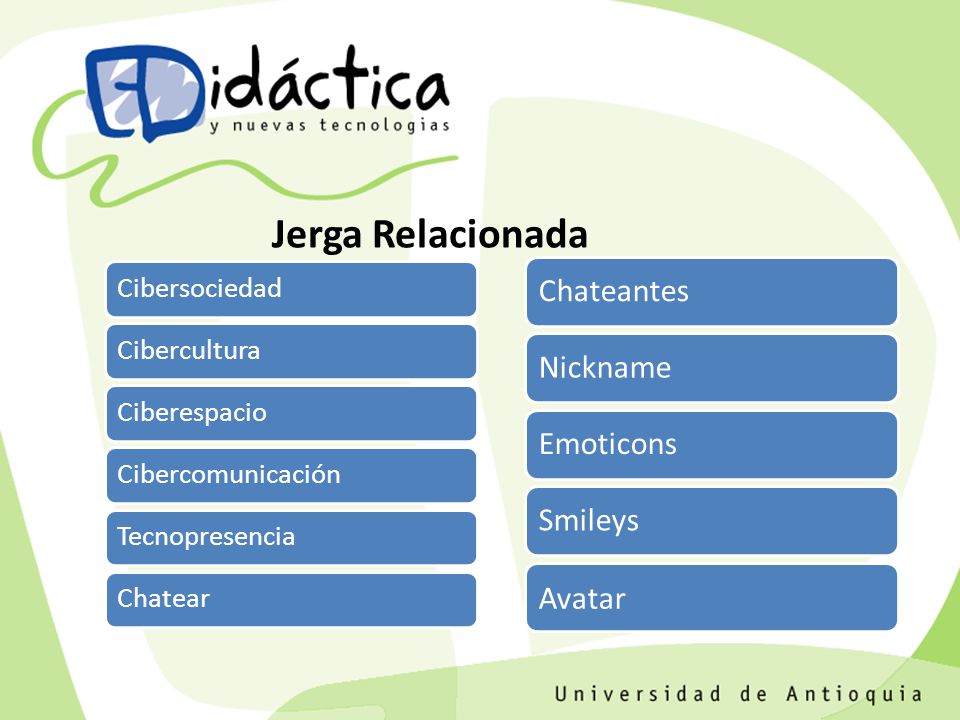 Didáctica
y nuevas tecnologias

Jerga Relacionada

Cibersociedad

Cibercultura

Ciberespacio

Cibercomunicación

Tecnopresencia

Chatear

Chateantes

Nickname

Emoticons

Smileys

Avatar

Universidad de Antioquia